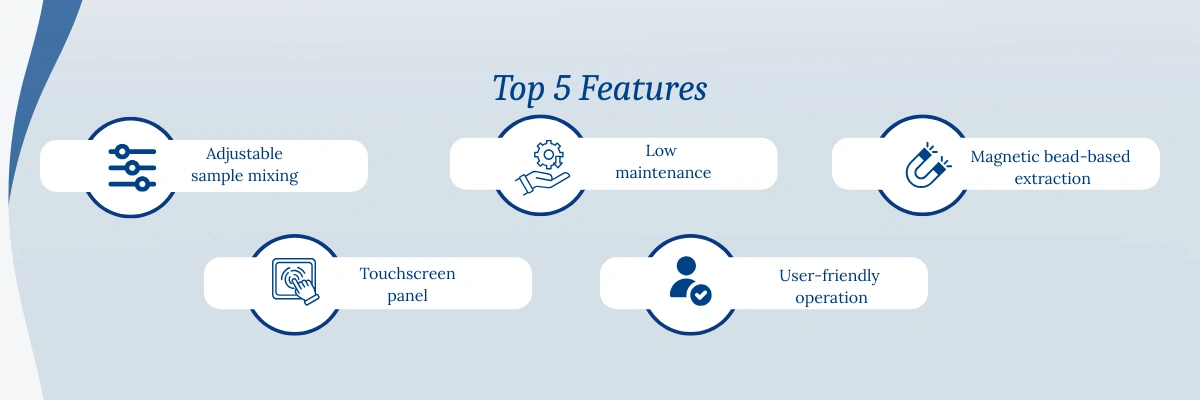 Top 5 Features

Adjustable sample mixing

Low maintenance

Magnetic bead-based extraction

Touchscreen panel

User-friendly operation